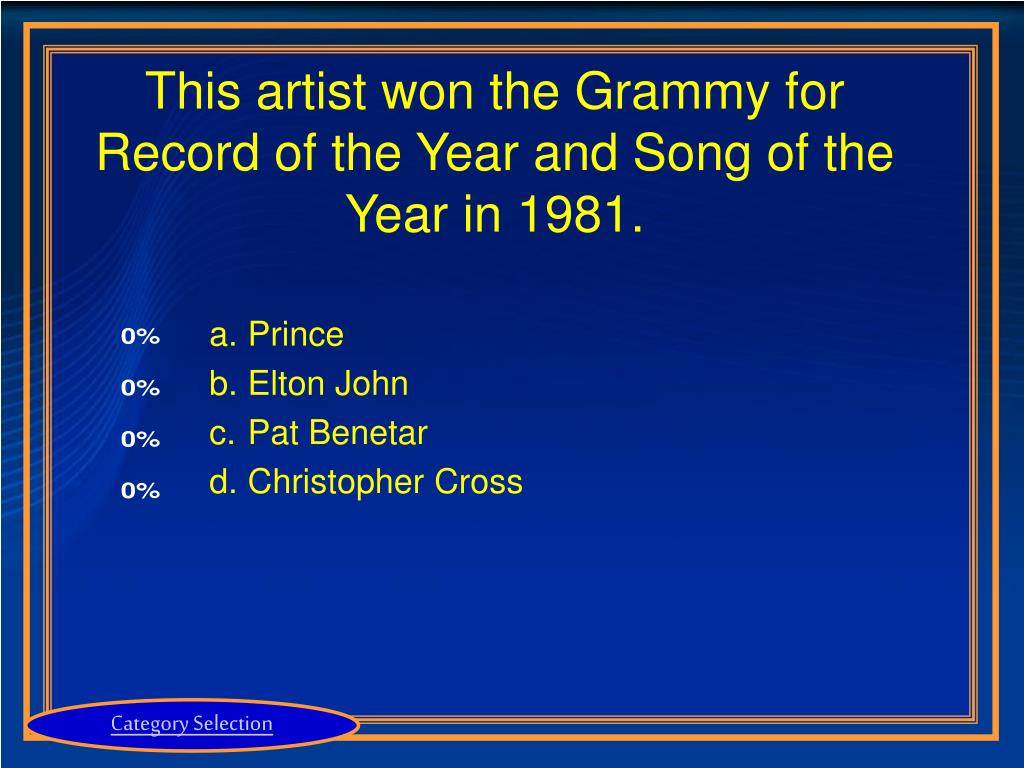 This artist won the Grammy for Record of the Year and Song of the Year in 1981.

0% a. Prince
0% b. Elton John
0% c. Pat Benetar
0% d. Christopher Cross

Category Selection